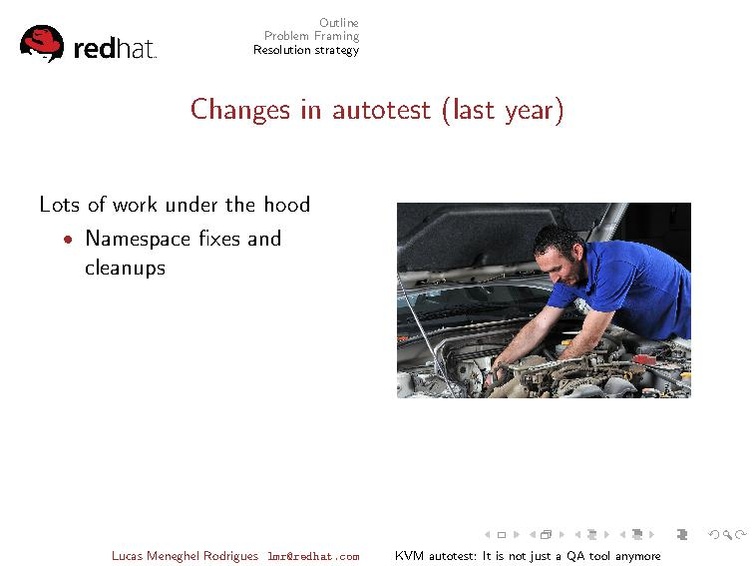 redhat.

Outline
Problem Framing
Resolution strategy

Changes in autotest (last year)

Lots of work under the hood
• Namespace fixes and cleanups

Lucas Meneghel Rodrigues lmr@redhat.com KVM autotest: It is not just a QA tool anymore